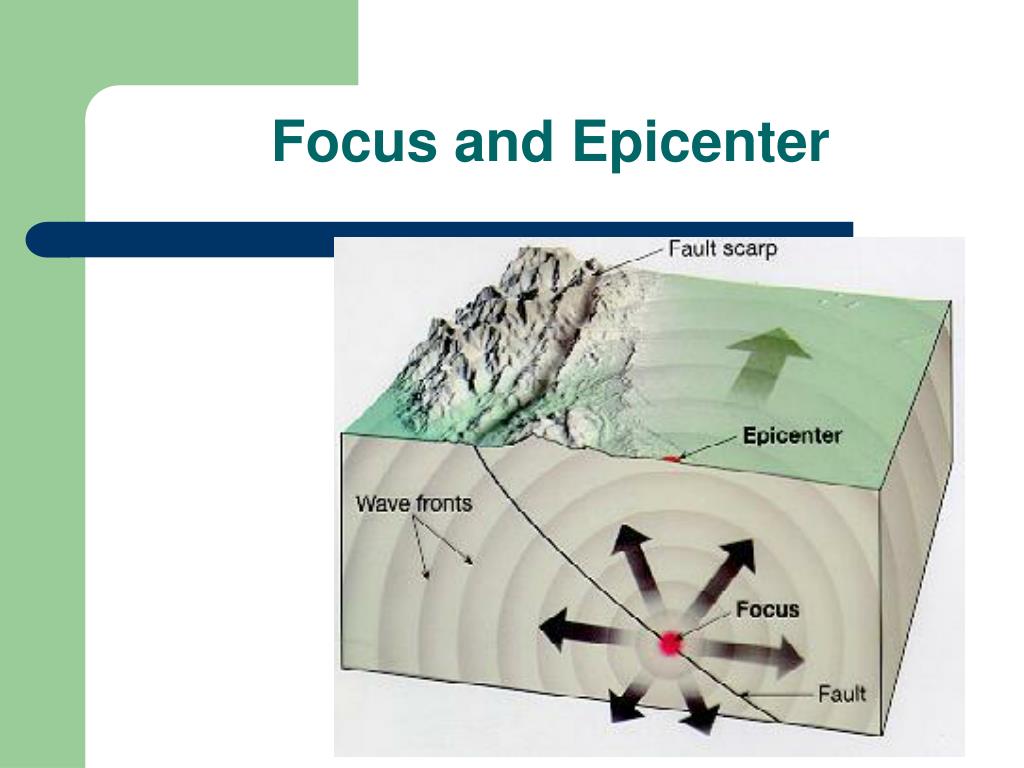 Focus and Epicenter

Fault scarp

Epicenter

Wave fronts

Focus

Fault